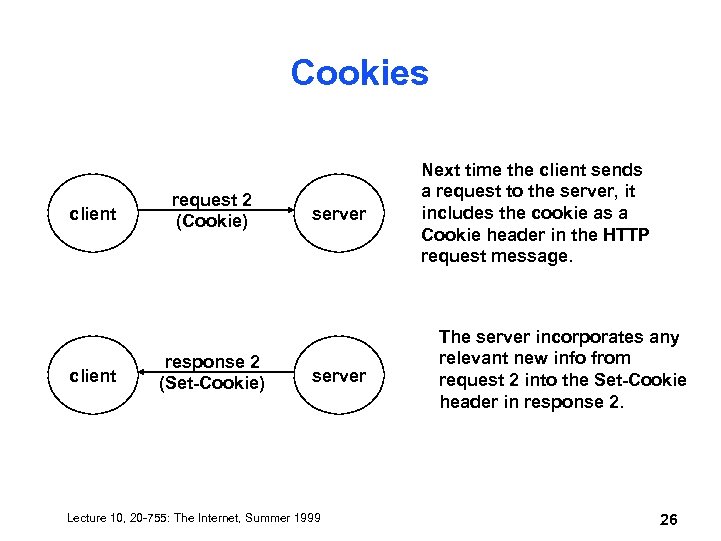 Cookies

client

request 2
(Cookie)

server

Next time the client sends a request to the server, it includes the cookie as a Cookie header in the HTTP request message.

client

response 2
(Set-Cookie)

server

The server incorporates any relevant new info from request 2 into the Set-Cookie header in response 2.

Lecture 10, 20-755: The Internet, Summer 1999

26